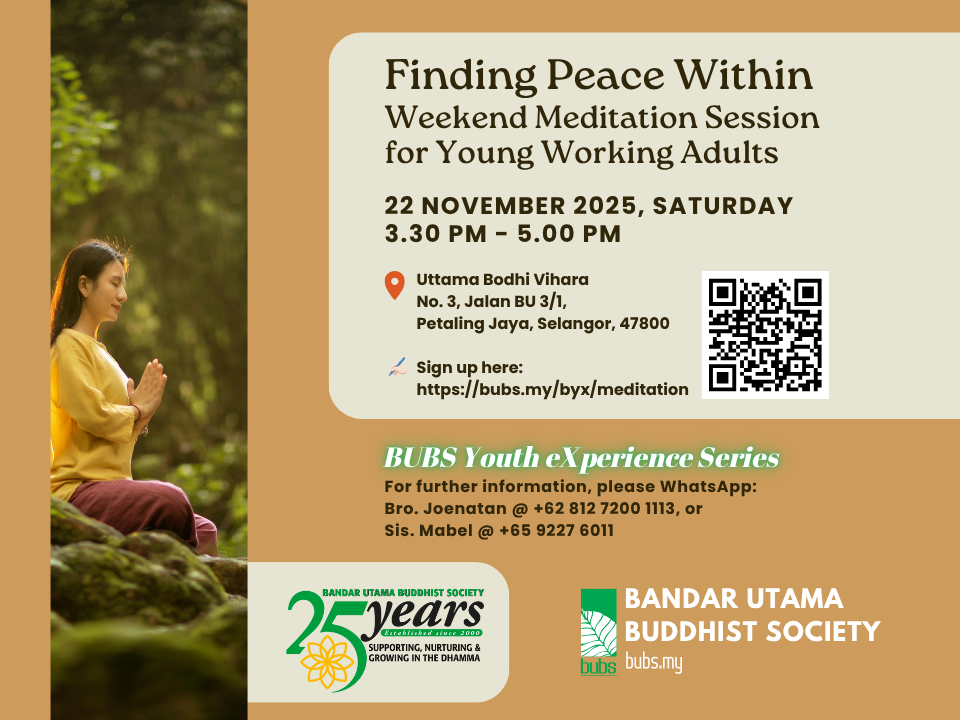 Finding Peace Within
Weekend Meditation Session for Young Working Adults

22 NOVEMBER 2025, SATURDAY
3.30 PM - 5.00 PM

Uttama Bodhi Vihara
No. 3, Jalan BU 3/1,
Petaling Jaya, Selangor, 47800

Sign up here:
https://bubs.my/byx/meditation

BUBS Youth eXperience Series
For further information, please WhatsApp:
Bro. Joenatan @ +62 812 7200 1113, or
Sis. Mabel @ +65 9227 6011

BANDAR UTAMA BUDDHIST SOCIETY
25 years
Established since 2000
SUPPORTING, NURTURING & GROWING IN THE DHAMMA

bubs
BANDAR UTAMA BUDDHIST SOCIETY
bubs.my